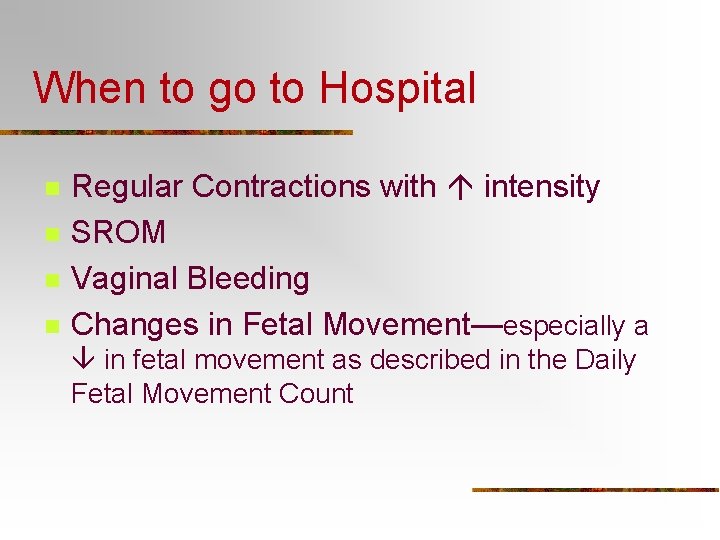 When to go to Hospital

- Regular Contractions with ↑ intensity
- SROM
- Vaginal Bleeding
- Changes in Fetal Movement—especially a ↓ in fetal movement as described in the Daily Fetal Movement Count